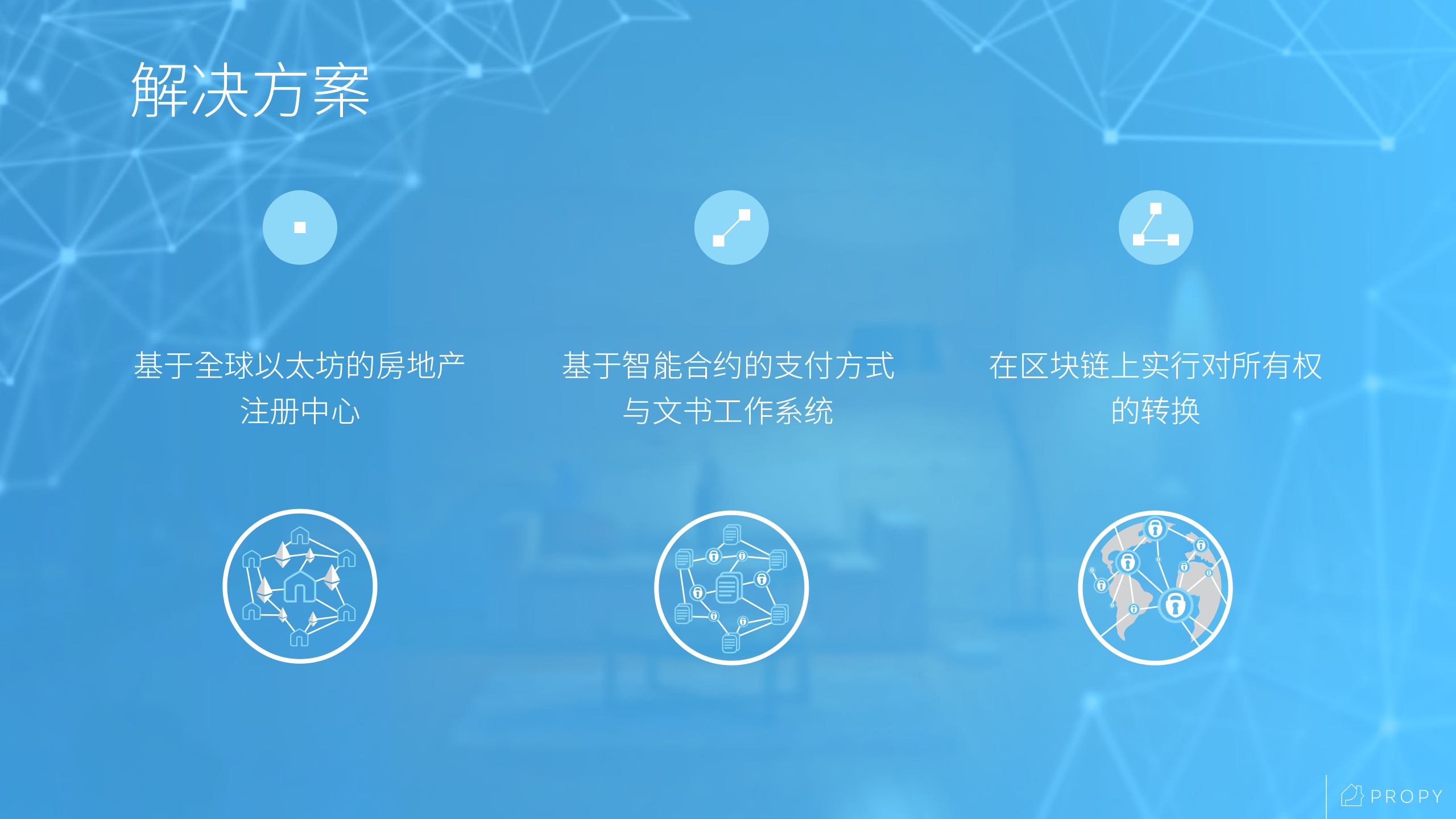 解决方案

基于全球以太坊的房地产注册中心

基于智能合约的支付方式与文书工作系统

在区块链上实行对所有权的转换

PROPY